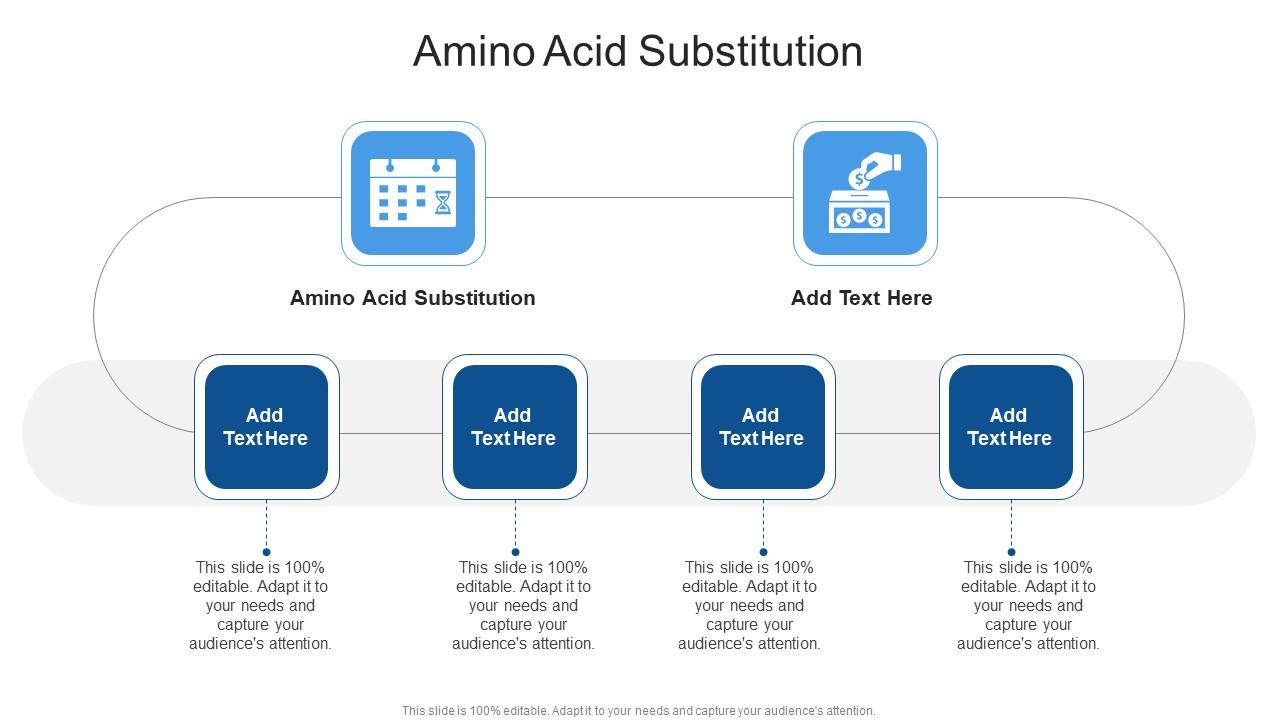 Amino Acid Substitution

Amino Acid Substitution

Add Text Here

Add Text Here

Add Text Here

Add Text Here

Add Text Here

This slide is 100% editable. Adapt it to your needs and capture your audience's attention.

This slide is 100% editable. Adapt it to your needs and capture your audience's attention.

This slide is 100% editable. Adapt it to your needs and capture your audience's attention.

This slide is 100% editable. Adapt it to your needs and capture your audience's attention.

This slide is 100% editable. Adapt it to your needs and capture your audience's attention.